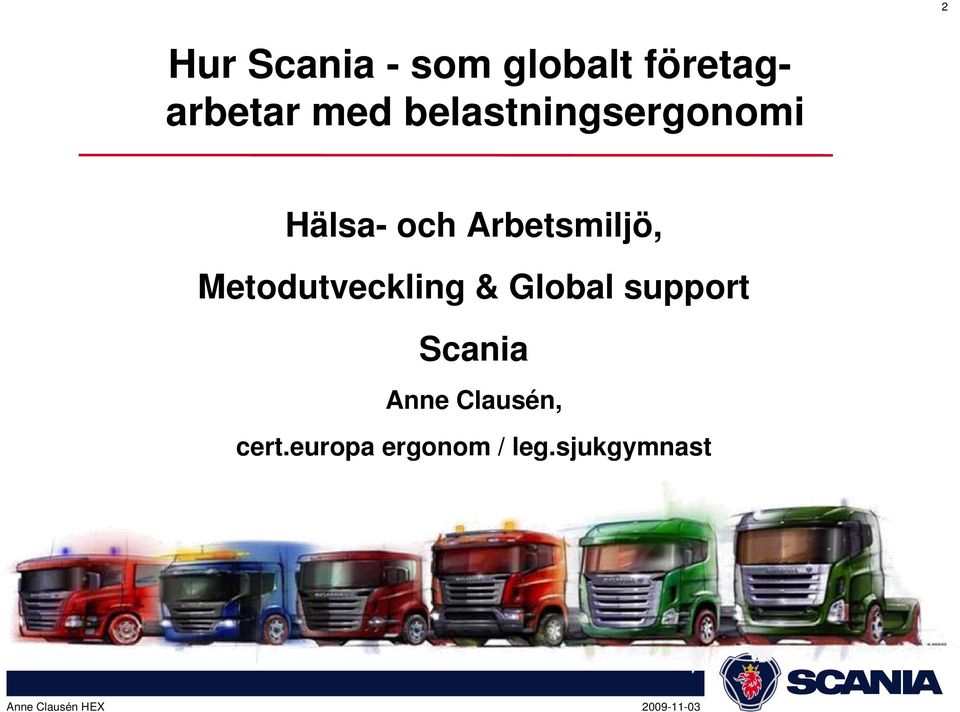 2

Hur Scania - som globalt företag- arbetar med belastningsergonomi

Hälsa- och Arbetsmiljö,

Metodutveckling & Global support

Scania

Anne Clausén,

cert.europa ergonom / leg.sjukgymnast

SCANIA

Anne Clausén HEX

2009-11-03